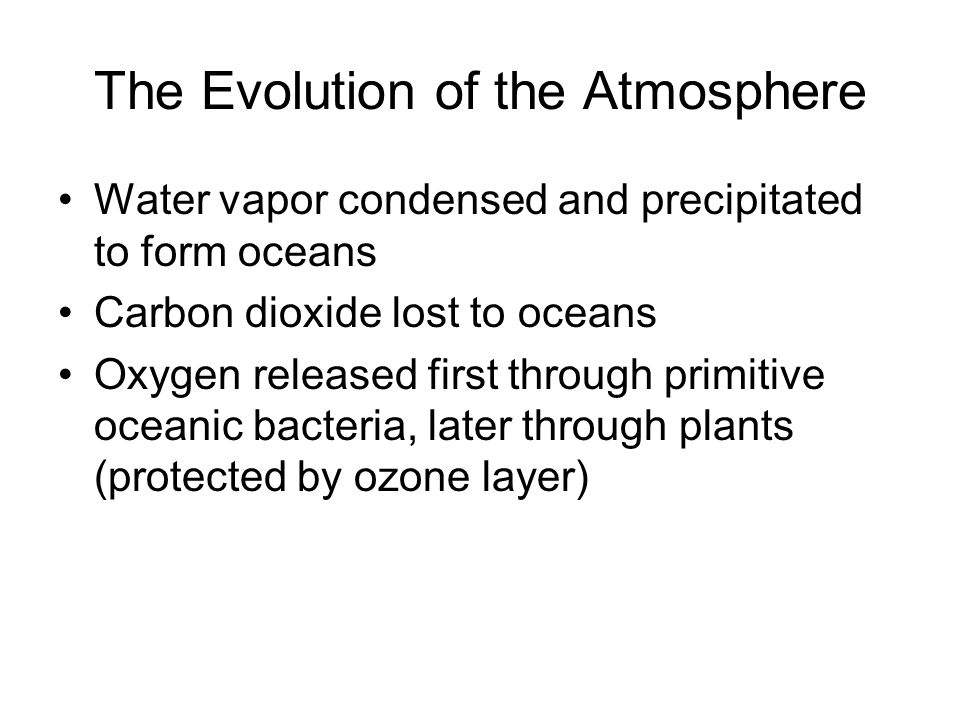 The Evolution of the Atmosphere

• Water vapor condensed and precipitated to form oceans
• Carbon dioxide lost to oceans
• Oxygen released first through primitive oceanic bacteria, later through plants (protected by ozone layer)